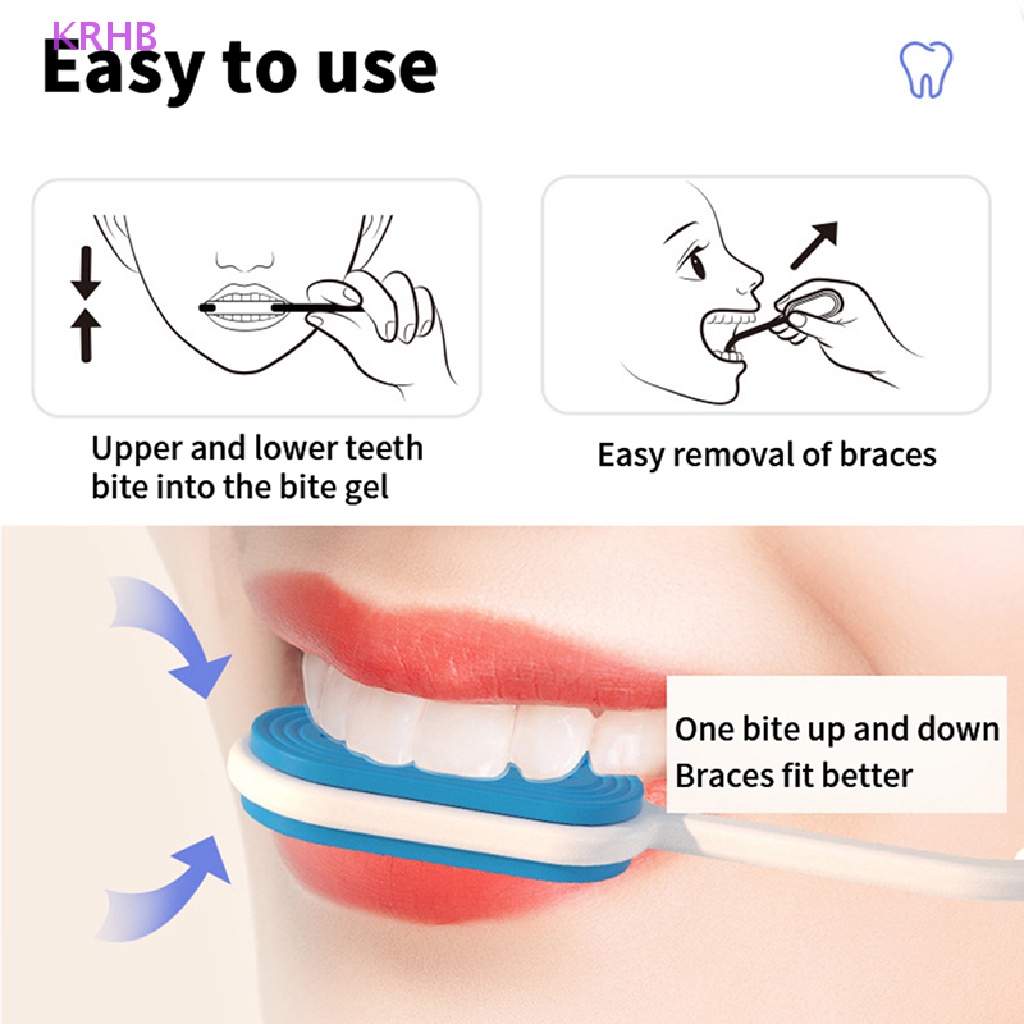 KRHB

Easy to use

Upper and lower teeth bite into the bite gel

Easy removal of braces

One bite up and down
Braces fit better